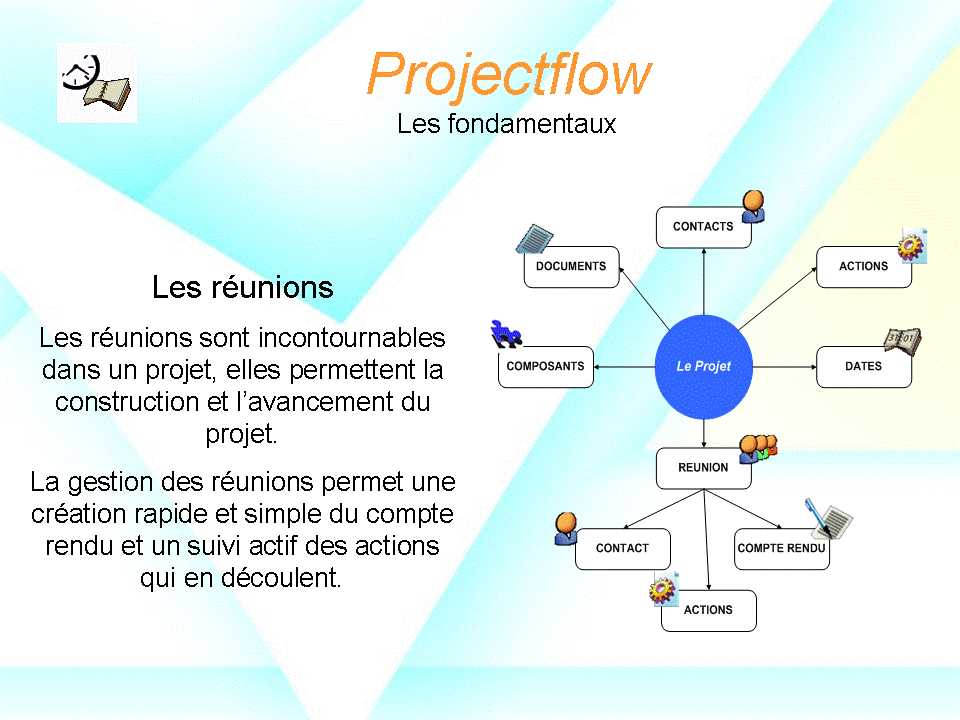 Projectflow
Les fondamentaux

Les réunions

Les réunions sont incontournables dans un projet, elles permettent la construction et l'avancement du projet.

La gestion des réunions permet une création rapide et simple du compte rendu et un suivi actif des actions qui en découlent.

CONTACTS
DOCUMENTS
ACTIONS
COMPOSANTS
Le Projet
DATES
REUNION
CONTACT
COMPTE RENDU
ACTIONS